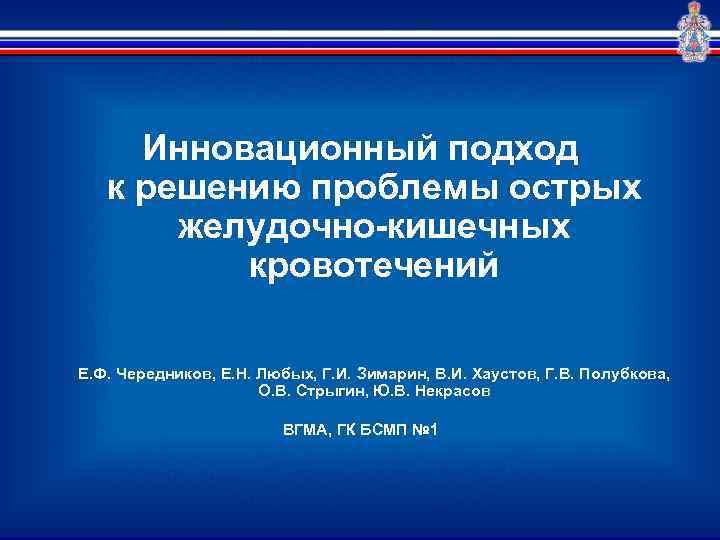 Инновационный подход к решению проблемы острых желудочно-кишечных кровотечений

Е.Ф. Чередников, Е.Н. Любых, Г.И. Зимарин, В.И. Хаустов, Г.В. Полубкова, О.В. Стрыгин, Ю.В. Некрасов

ВГМА, ГК БСМП №1